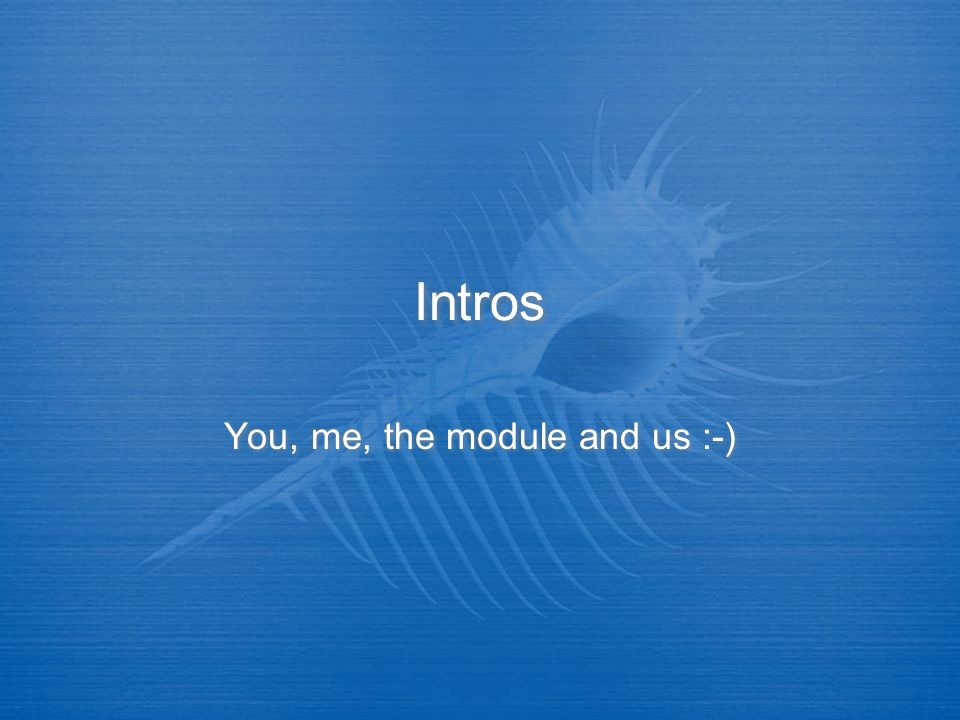 Intros

You, me, the module and us :-)